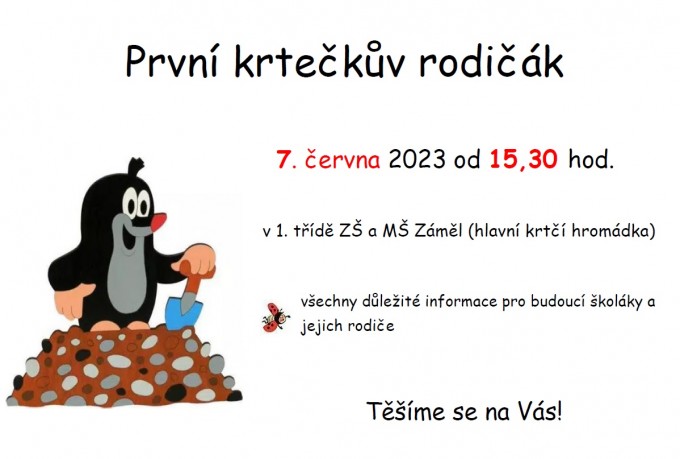 První krtečkův rodičák

7. června 2023 od 15,30 hod.

v 1. třídě ZŠ a MŠ Záměl (hlavní krtčí hromádka)

všechny důležité informace pro budoucí školáky a jejich rodiče

Těšíme se na Vás!